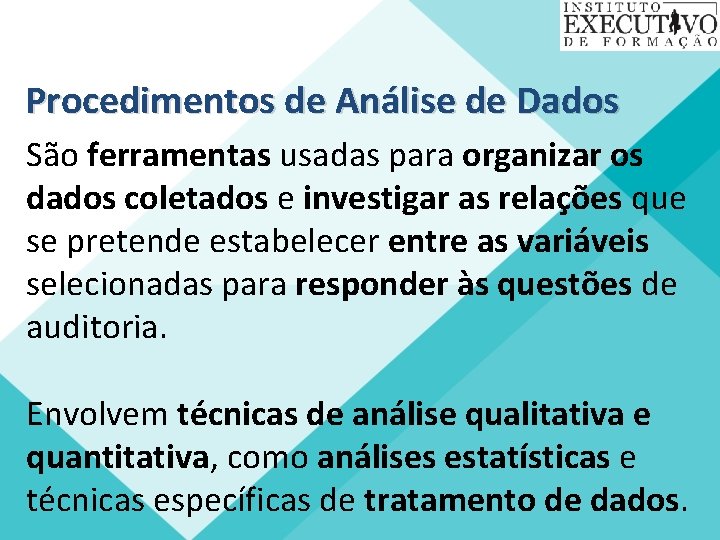 INSTITUTO
EXECUTIVO
DE FORMAÇÃO

Procedimentos de Análise de Dados

São ferramentas usadas para organizar os dados coletados e investigar as relações que se pretende estabelecer entre as variáveis selecionadas para responder às questões de auditoria.

Envolvem técnicas de análise qualitativa e quantitativa, como análises estatísticas e técnicas específicas de tratamento de dados.